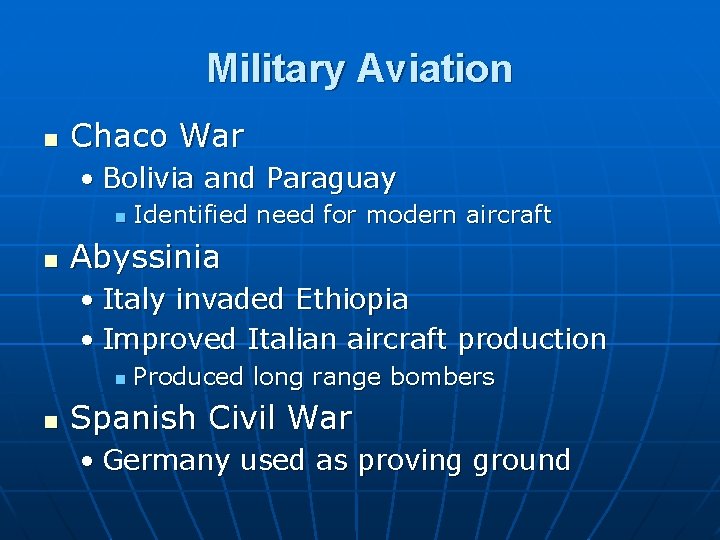 Military Aviation

- Chaco War
  - Bolivia and Paraguay
    - Identified need for modern aircraft
- Abyssinia
  - Italy invaded Ethiopia
  - Improved Italian aircraft production
    - Produced long range bombers
- Spanish Civil War
  - Germany used as proving ground